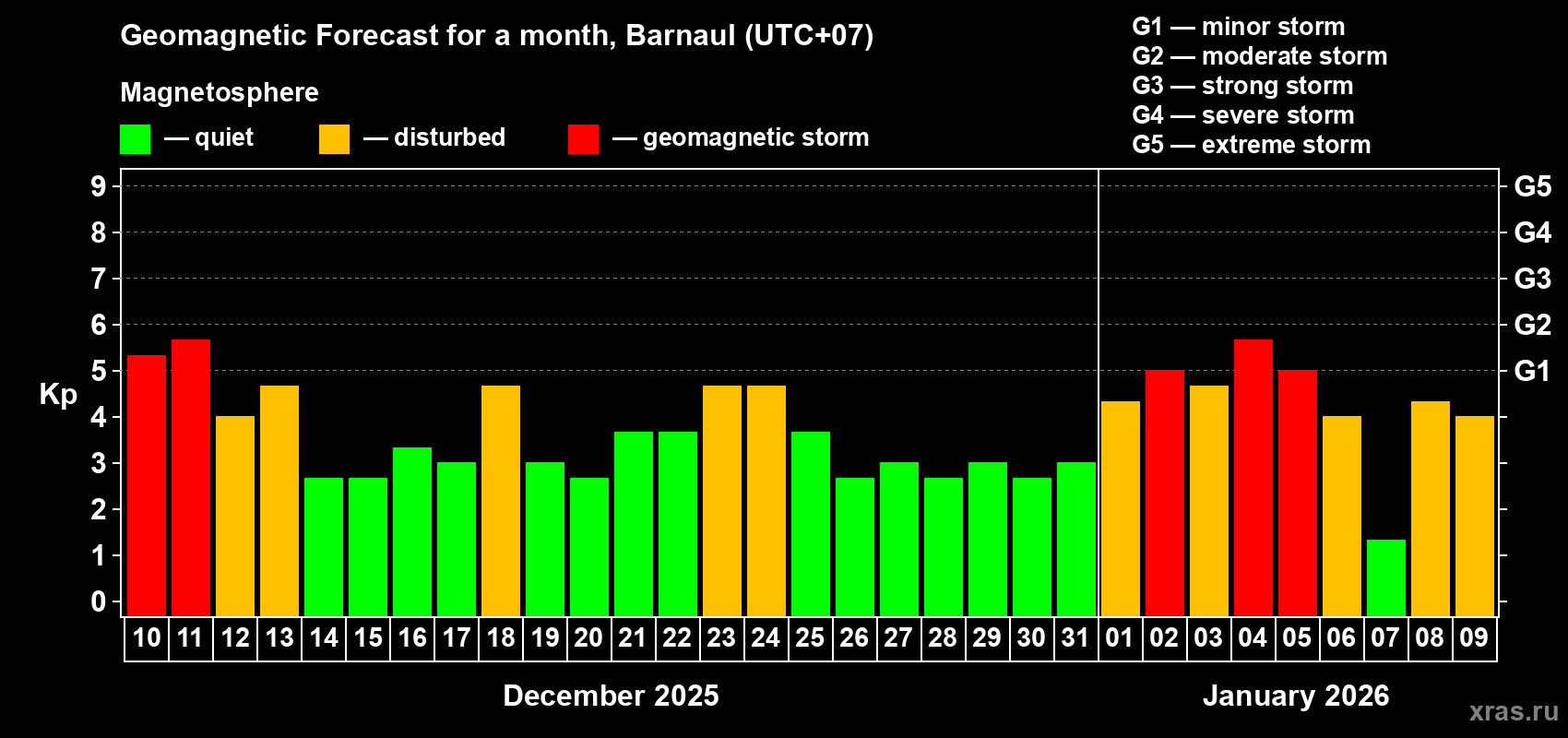 Geomagnetic Forecast for a month, Barnaul (UTC+07)

Magnetosphere

— quiet — disturbed — geomagnetic storm

G1 — minor storm
G2 — moderate storm
G3 — strong storm
G4 — severe storm
G5 — extreme storm

Kp

9
8
7
6
5
4
3
2
1
0

G5
G4
G3
G2
G1

10 11 12 13 14 15 16 17 18 19 20 21 22 23 24 25 26 27 28 29 30 31 01 02 03 04 05 06 07 08 09

December 2025

January 2026

xras.ru